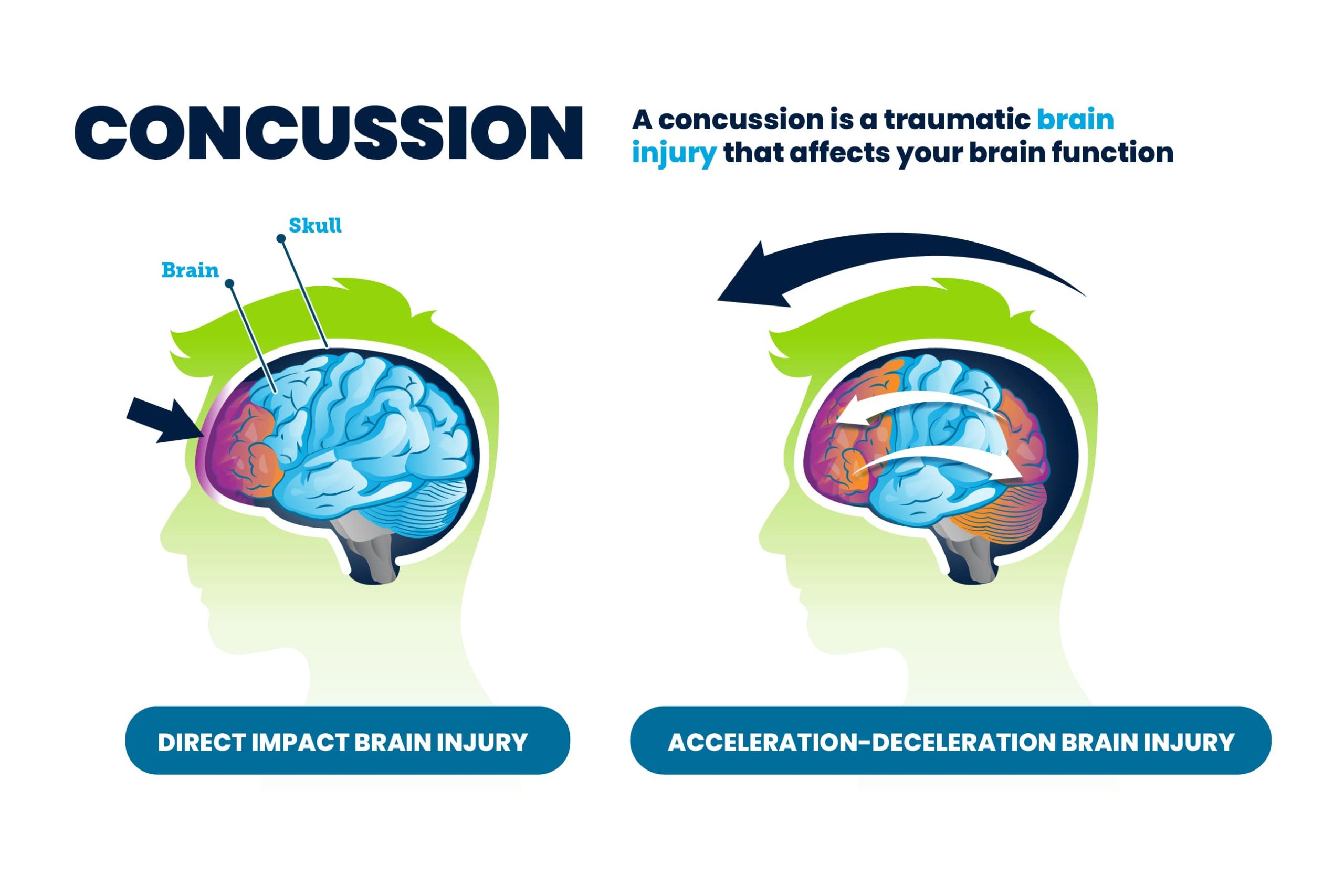 CONCUSSION

A concussion is a traumatic brain injury that affects your brain function

Skull

Brain

DIRECT IMPACT BRAIN INJURY

ACCELERATION-DECELERATION BRAIN INJURY